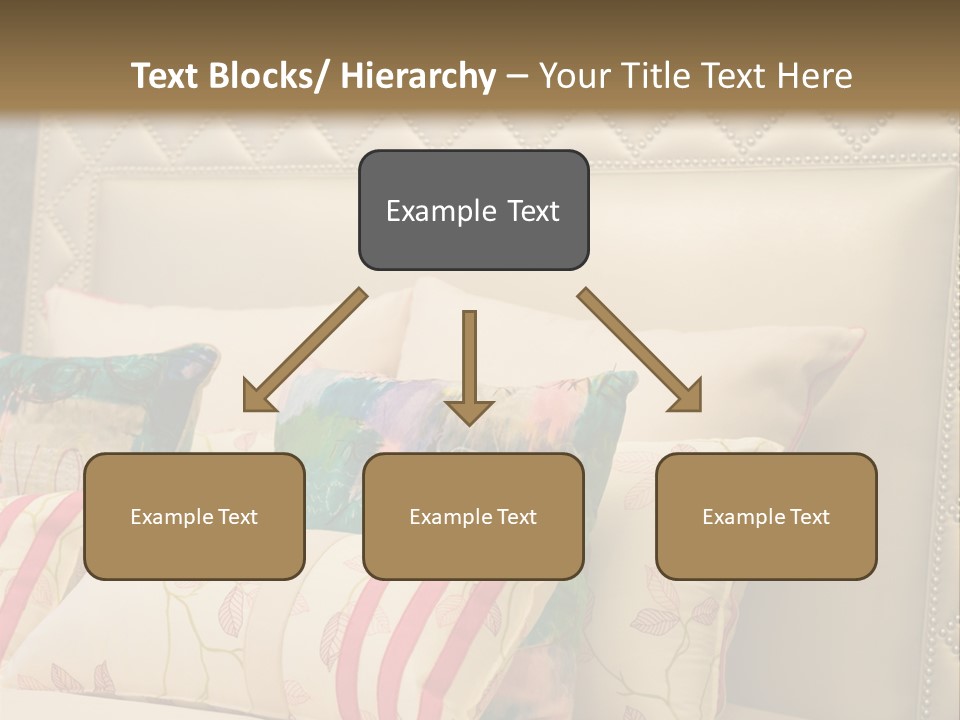 Text Blocks/ Hierarchy – Your Title Text Here

Example Text

Example Text

Example Text

Example Text